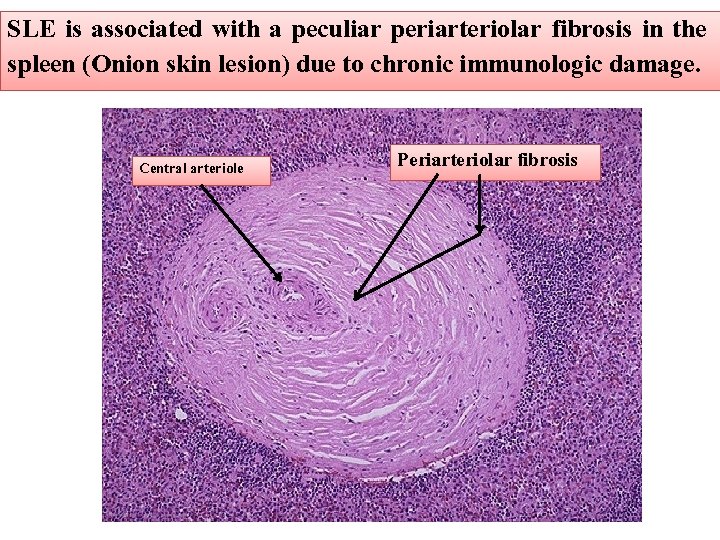 SLE is associated with a peculiar periarteriolar fibrosis in the spleen (Onion skin lesion) due to chronic immunologic damage.

Central arteriole

Periarteriolar fibrosis